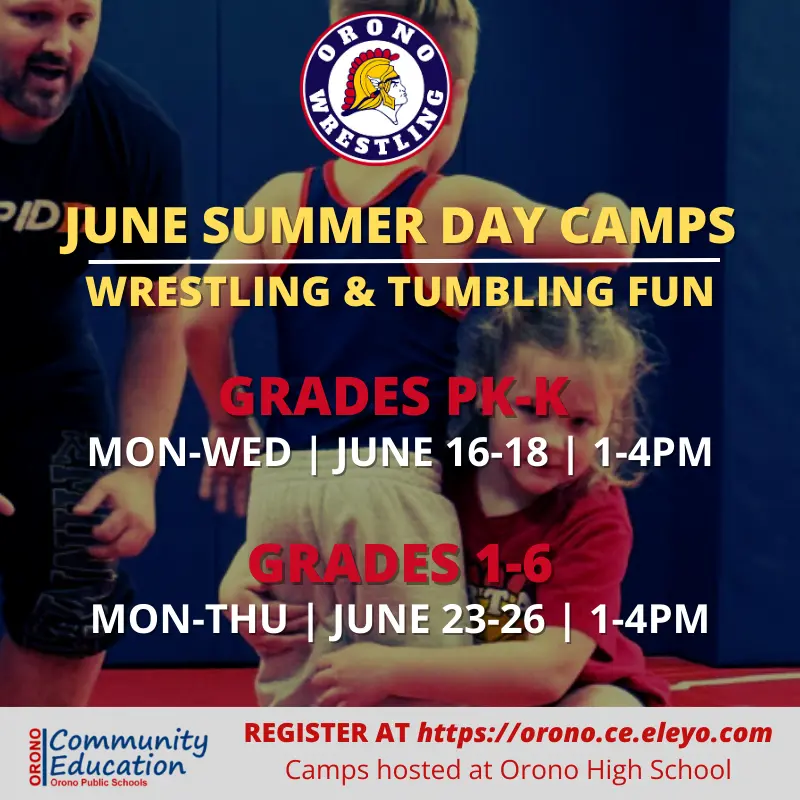 ORONO WRESTLING

JUNE SUMMER DAY CAMPS
WRESTLING & TUMBLING FUN

GRADES PK-K
MON-WED | JUNE 16-18 | 1-4PM

GRADES 1-6
MON-THU | JUNE 23-26 | 1-4PM

ORONO Community Education Orono Public Schools

REGISTER AT https://orono.ce.eleyo.com
Camps hosted at Orono High School